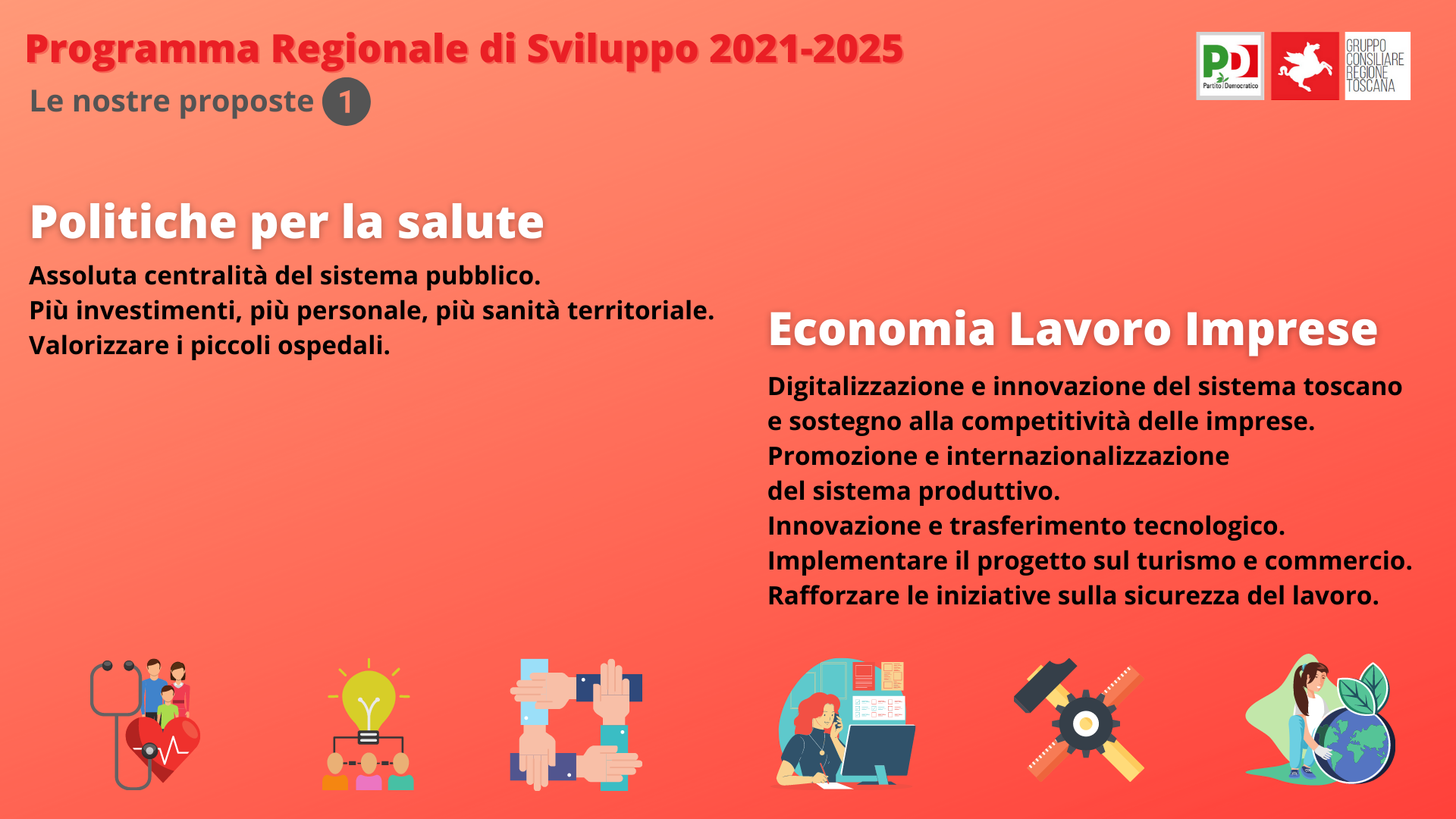 Programma Regionale di Sviluppo 2021-2025
Le nostre proposte 1

PD Partito Democratico
GRUPPO CONSILIARE REGIONE TOSCANA

Politiche per la salute
Assoluta centralità del sistema pubblico.
Più investimenti, più personale, più sanità territoriale.
Valorizzare i piccoli ospedali.

Economia Lavoro Imprese
Digitalizzazione e innovazione del sistema toscano e sostegno alla competitività delle imprese.
Promozione e internazionalizzazione del sistema produttivo.
Innovazione e trasferimento tecnologico.
Implementare il progetto sul turismo e commercio.
Rafforzare le iniziative sulla sicurezza del lavoro.